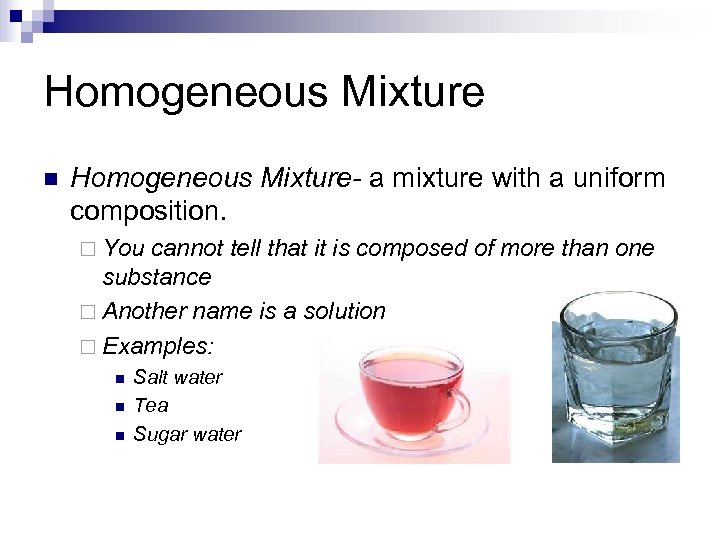 Homogeneous Mixture

Homogeneous Mixture- a mixture with a uniform composition.

You cannot tell that it is composed of more than one substance

Another name is a solution

Examples:

Salt water

Tea

Sugar water